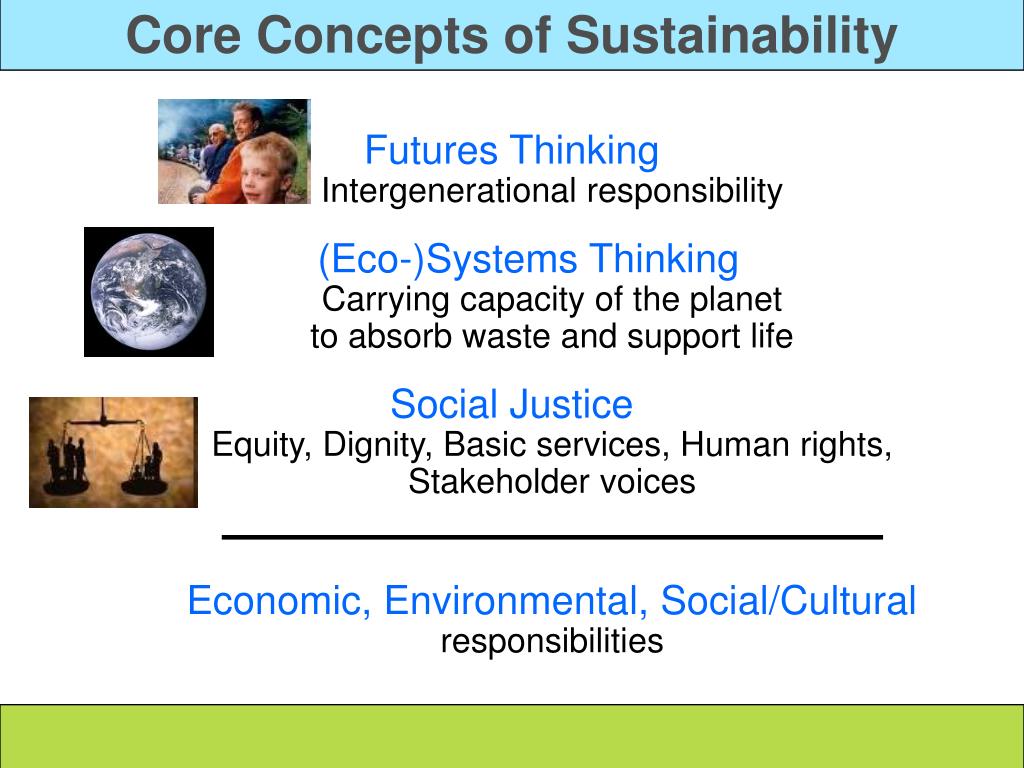 Core Concepts of Sustainability

Futures Thinking
Intergenerational responsibility

(Eco-)Systems Thinking
Carrying capacity of the planet to absorb waste and support life

Social Justice
Equity, Dignity, Basic services, Human rights, Stakeholder voices

Economic, Environmental, Social/Cultural
responsibilities